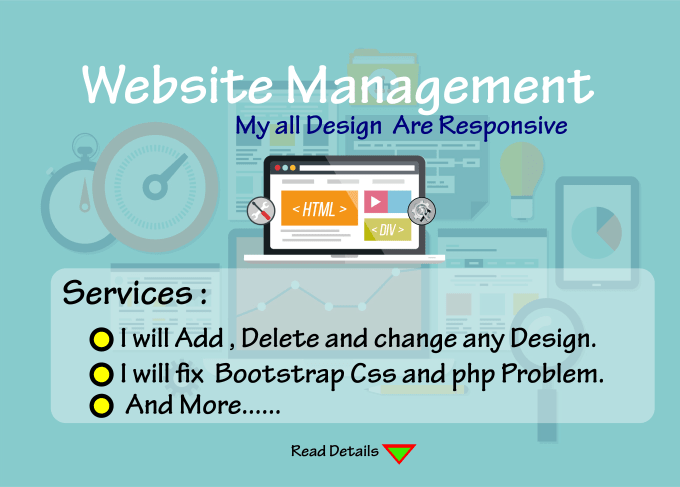 Website Management

My all Design Are Responsive

< HTML >

< DIV >

Services :

I will Add , Delete and change any Design.

I will fix Bootstrap Css and php Problem.

And More......

Read Details